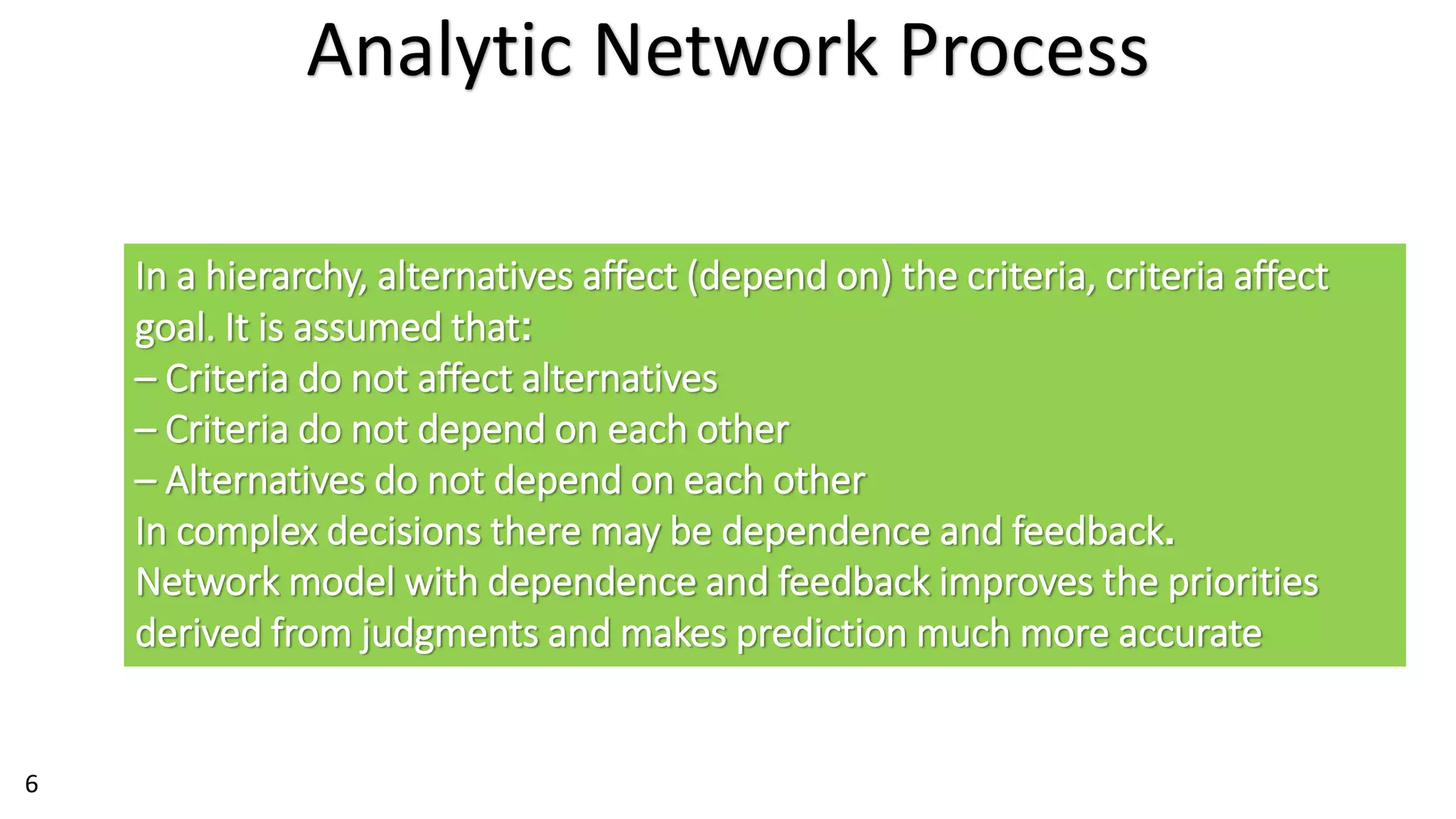 Analytic Network Process

In a hierarchy, alternatives affect (depend on) the criteria, criteria affect goal. It is assumed that:
– Criteria do not affect alternatives
– Criteria do not depend on each other
– Alternatives do not depend on each other
In complex decisions there may be dependence and feedback.
Network model with dependence and feedback improves the priorities derived from judgments and makes prediction much more accurate

6